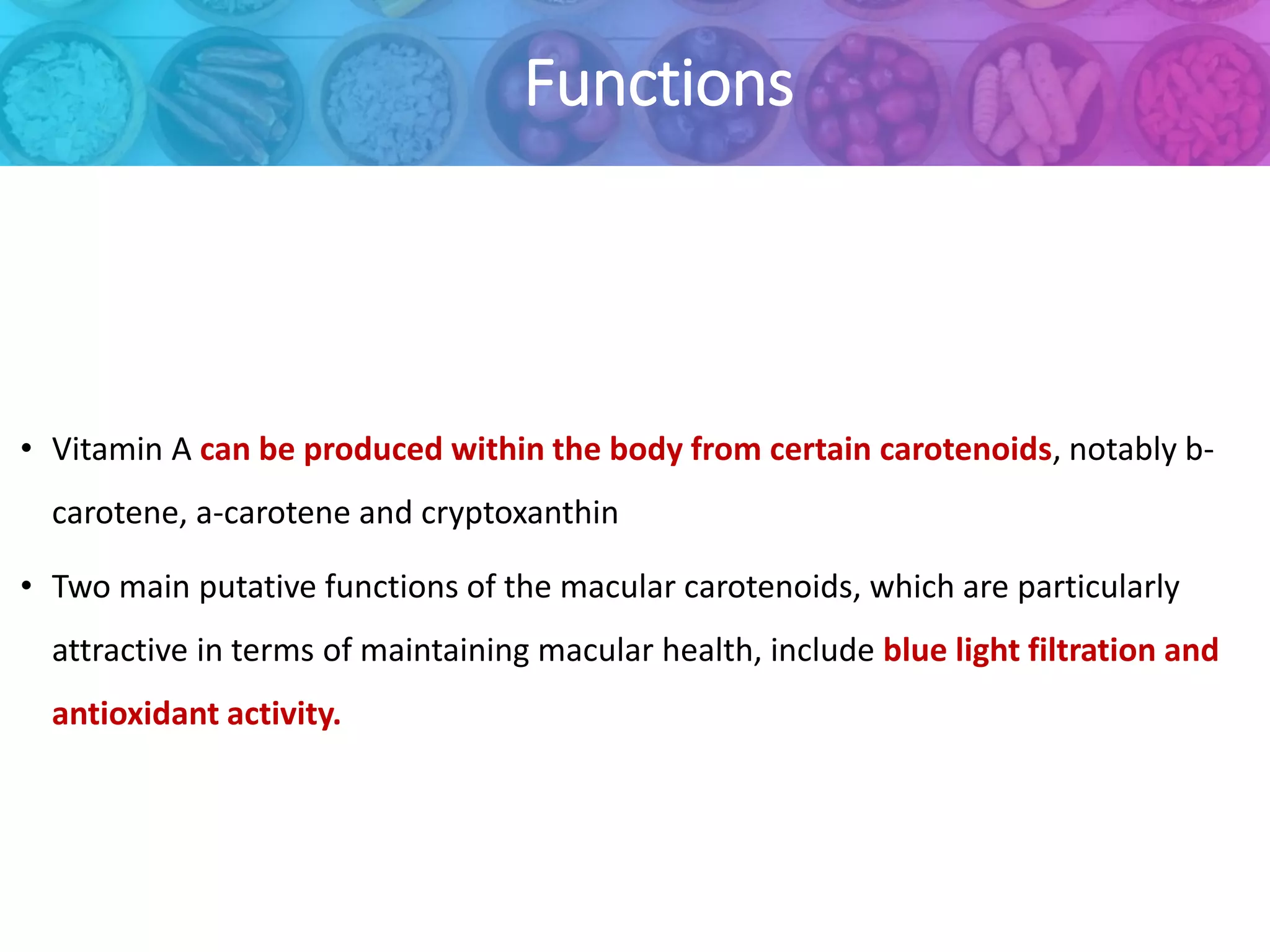 Functions

• Vitamin A can be produced within the body from certain carotenoids, notably b-carotene, a-carotene and cryptoxanthin

• Two main putative functions of the macular carotenoids, which are particularly attractive in terms of maintaining macular health, include blue light filtration and antioxidant activity.